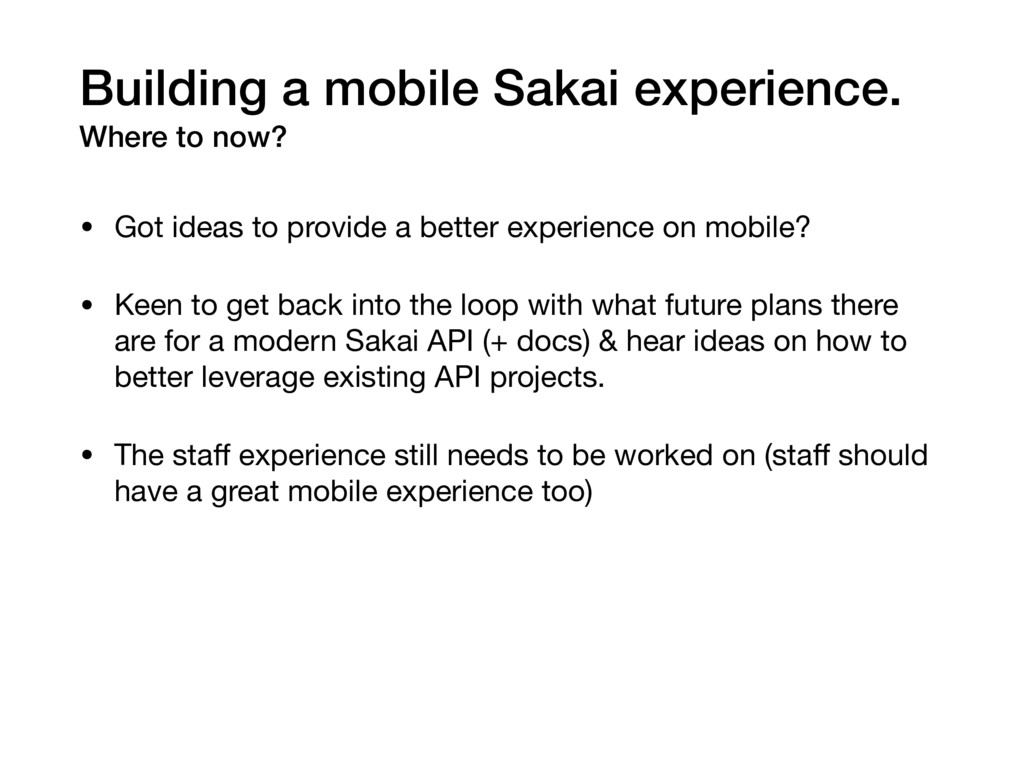 Building a mobile Sakai experience.
Where to now?

• Got ideas to provide a better experience on mobile?

• Keen to get back into the loop with what future plans there are for a modern Sakai API (+ docs) & hear ideas on how to better leverage existing API projects.

• The staff experience still needs to be worked on (staff should have a great mobile experience too)